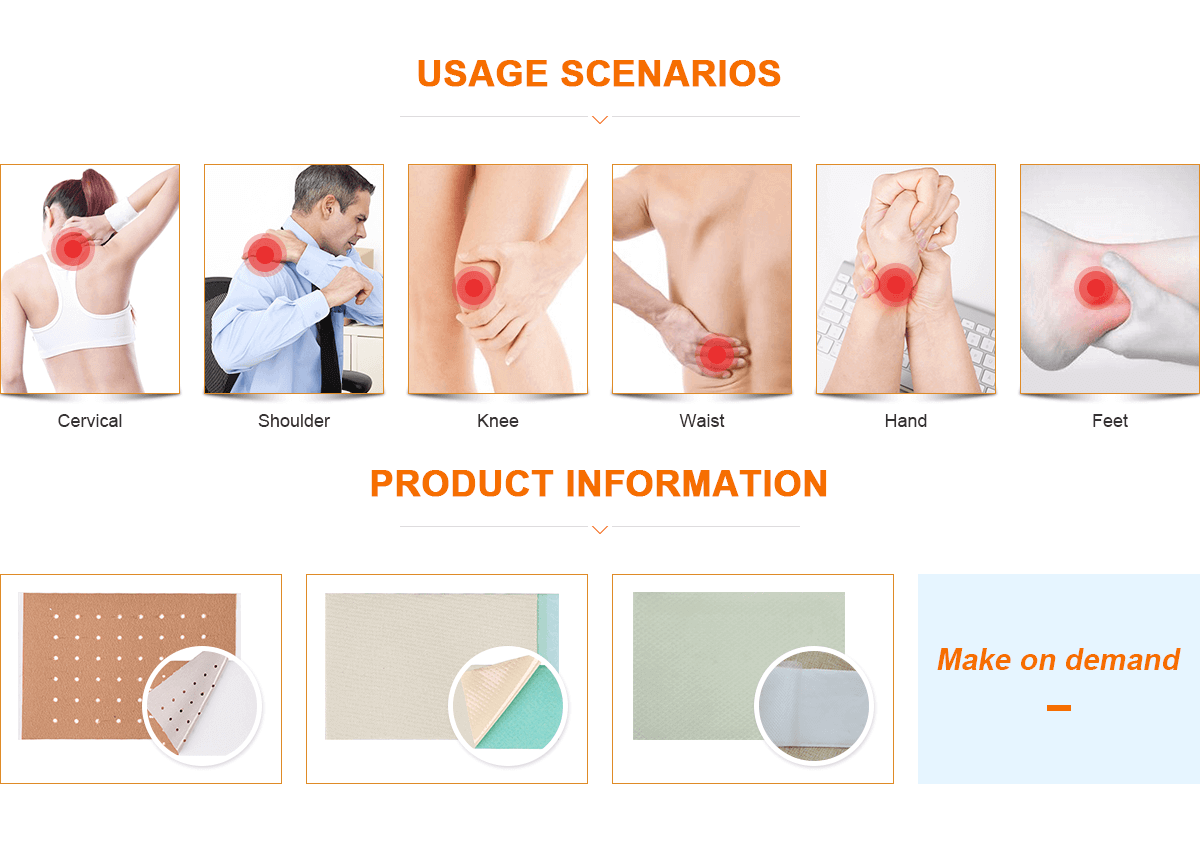 USAGE SCENARIOS

Cervical

Shoulder

Knee

Waist

Hand

Feet

PRODUCT INFORMATION

Make on demand